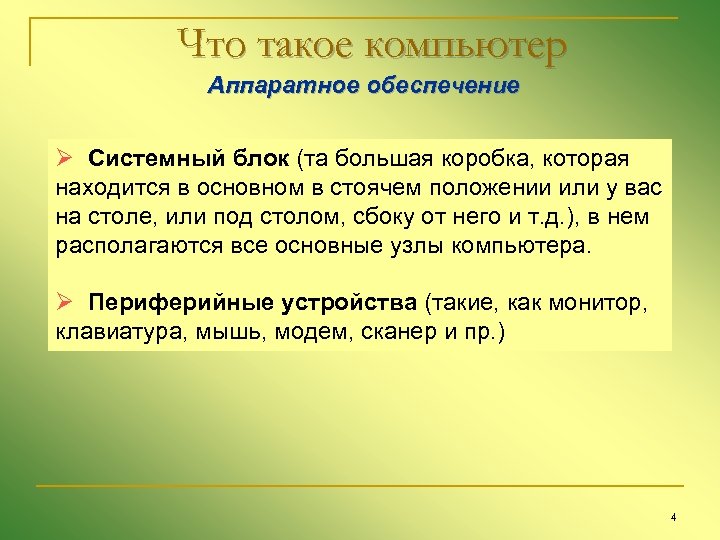 Что такое компьютер

Аппаратное обеспечение

➢ Системный блок (та большая коробка, которая находится в основном в стоячем положении или у вас на столе, или под столом, сбоку от него и т.д.), в нем располагаются все основные узлы компьютера.

➢ Периферийные устройства (такие, как монитор, клавиатура, мышь, модем, сканер и пр.)

4